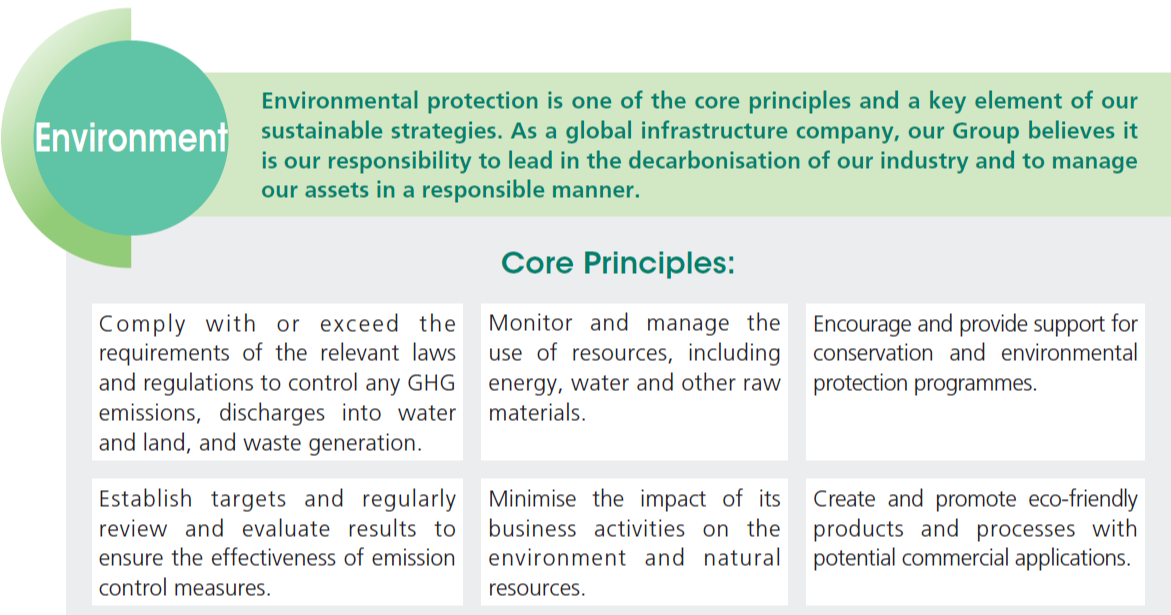 Environment

Environmental protection is one of the core principles and a key element of our sustainable strategies. As a global infrastructure company, our Group believes it is our responsibility to lead in the decarbonisation of our industry and to manage our assets in a responsible manner.

Core Principles:

Comply with or exceed the requirements of the relevant laws and regulations to control any GHG emissions, discharges into water and land, and waste generation.

Monitor and manage the use of resources, including energy, water and other raw materials.

Encourage and provide support for conservation and environmental protection programmes.

Establish targets and regularly review and evaluate results to ensure the effectiveness of emission control measures.

Minimise the impact of its business activities on the environment and natural resources.

Create and promote eco-friendly products and processes with potential commercial applications.